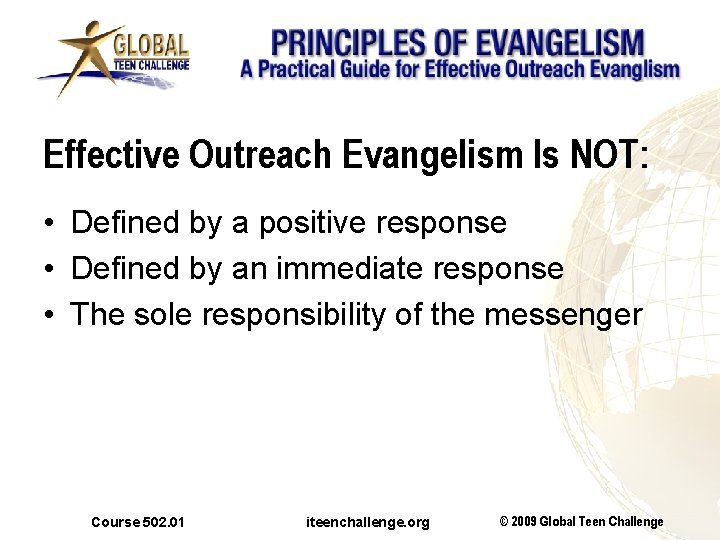 GLOBAL
TEEN CHALLENGE

PRINCIPLES OF EVANGELISM
A Practical Guide for Effective Outreach Evanglism

Effective Outreach Evangelism Is NOT:

• Defined by a positive response
• Defined by an immediate response
• The sole responsibility of the messenger

Course 502.01 iteenchallenge.org © 2009 Global Teen Challenge